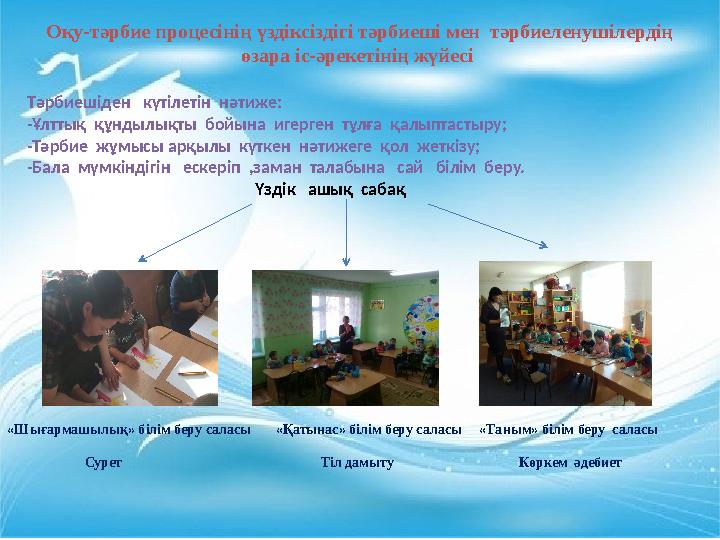 Оқу-тәрбие процесінің үздіксіздігі тәрбиеші мен тәрбиеленушілердің өзара іс-әрекетінің жүйесі

Тәрбиешіден күтілетін нәтиже:
-Ұлттық құндылықты бойына игерген тұлға қалыптастыру;
-Тәрбие жұмысы арқылы күткен нәтижеге қол жеткізу;
-Бала мүмкіндігін ескеріп ,заман талабына сай білім беру.

Үздік ашық сабақ

«Шығармашылық» білім беру саласы

Сурет

«Қатынас» білім беру саласы

Тіл дамыту

«Таным» білім беру саласы

Көркем әдебиет